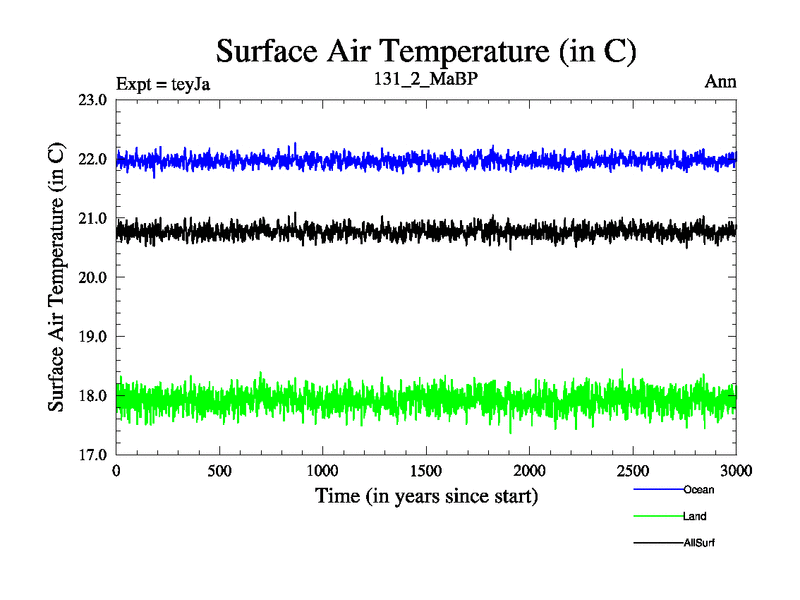 Surface Air Temperature (in C)

Expt = teyJa

131_2_MaBP

Ann

Surface Air Temperature (in C)

23.0
22.0
21.0
20.0
19.0
18.0
17.0

0 500 1000 1500 2000 2500 3000

Time (in years since start)

Ocean

Land

AllSurf